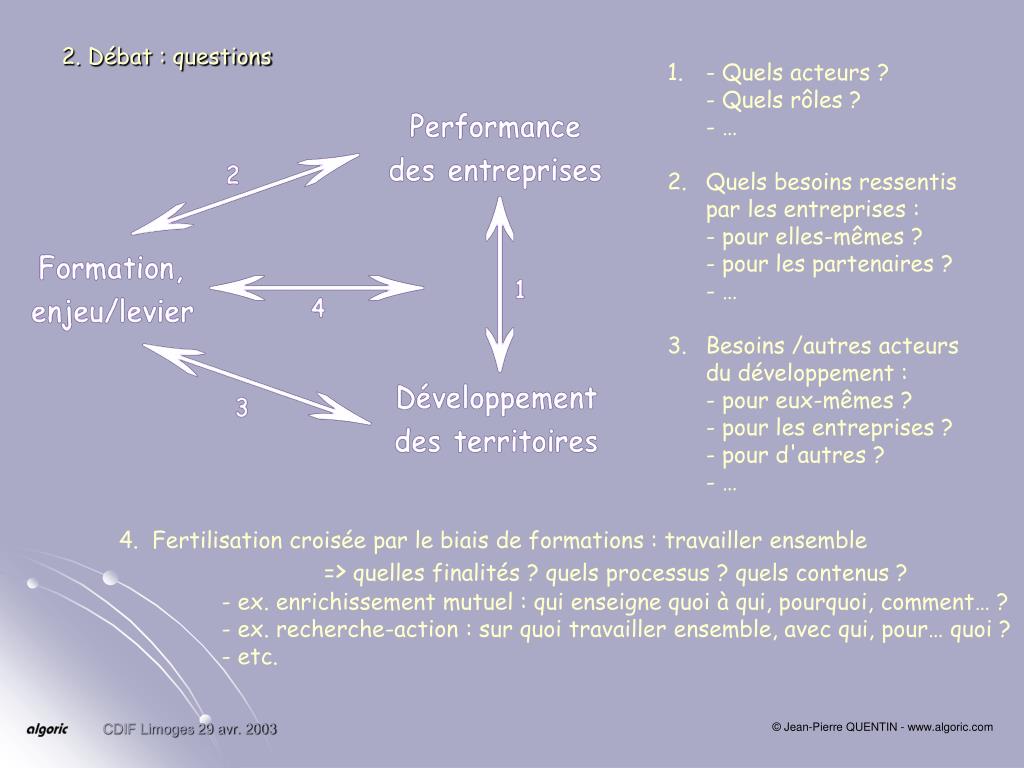 2. Débat : questions

Performance des entreprises

2

Formation, enjeu/levier

4

1

3

Développement des territoires

1. - Quels acteurs ?
- Quels rôles ?
- …

2. Quels besoins ressentis par les entreprises :
- pour elles-mêmes ?
- pour les partenaires ?
- …

3. Besoins /autres acteurs du développement :
- pour eux-mêmes ?
- pour les entreprises ?
- pour d'autres ?
- …

4. Fertilisation croisée par le biais de formations : travailler ensemble

=> quelles finalités ? quels processus ? quels contenus ?
- ex. enrichissement mutuel : qui enseigne quoi à qui, pourquoi, comment… ?
- ex. recherche-action : sur quoi travailler ensemble, avec qui, pour… quoi ?
- etc.

algoric

CDIF Limoges 29 avr. 2003

© Jean-Pierre QUENTIN - www.algoric.com